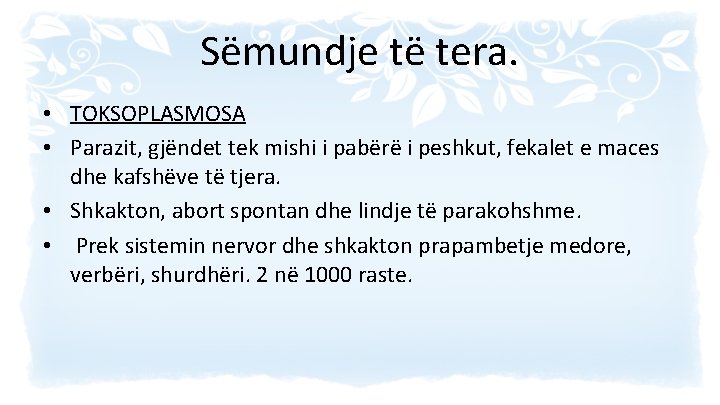 Sëmundje të tera.

• TOKSOPLASMOSA
• Parazit, gjëndet tek mishi i pabërë i peshkut, fekalet e maces dhe kafshëve të tjera.
• Shkakton, abort spontan dhe lindje të parakohshme.
• Prek sistemin nervor dhe shkakton prapambetje medore, verbëri, shurdhëri. 2 në 1000 raste.